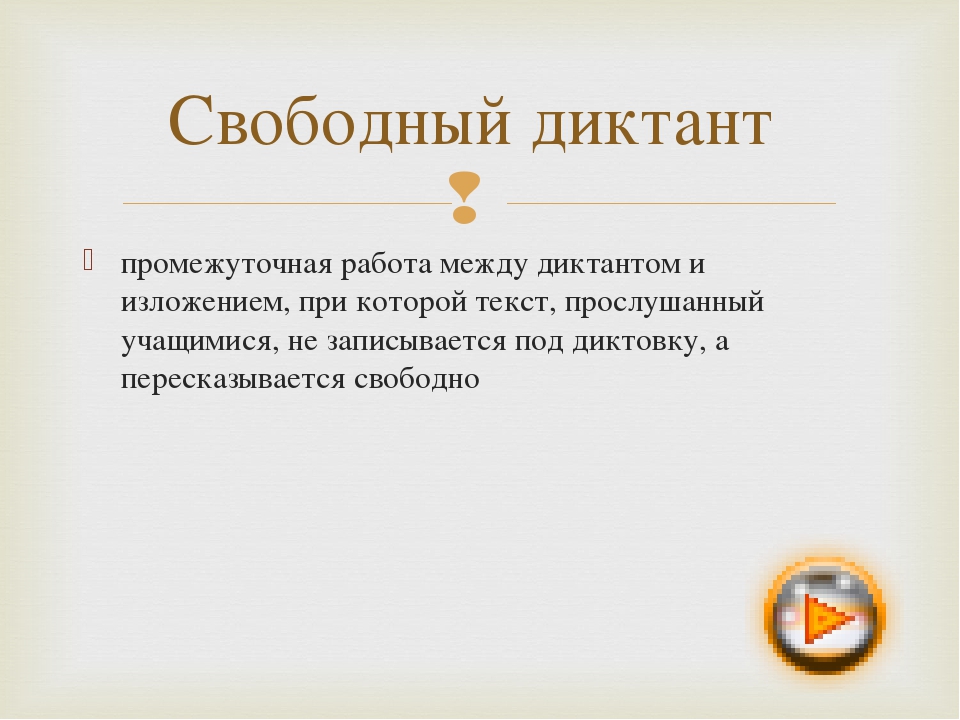 Свободный диктант

промежуточная работа между диктантом и изложением, при которой текст, прослушанный учащимися, не записывается под диктовку, а пересказывается свободно